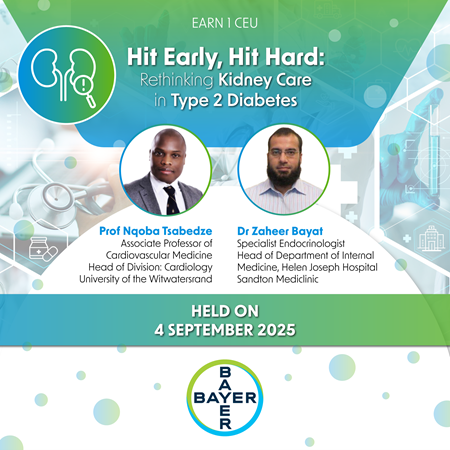 EARN 1 CEU

Hit Early, Hit Hard:
Rethinking Kidney Care in Type 2 Diabetes

Prof Nqoba Tsabedze
Associate Professor of Cardiovascular Medicine
Head of Division: Cardiology
University of the Witwatersrand

Dr Zaheer Bayat
Specialist Endocrinologist
Head of Department of Internal Medicine, Helen Joseph Hospital
Sandton Mediclinic

HELD ON
4 SEPTEMBER 2025

BAYER
BAYER